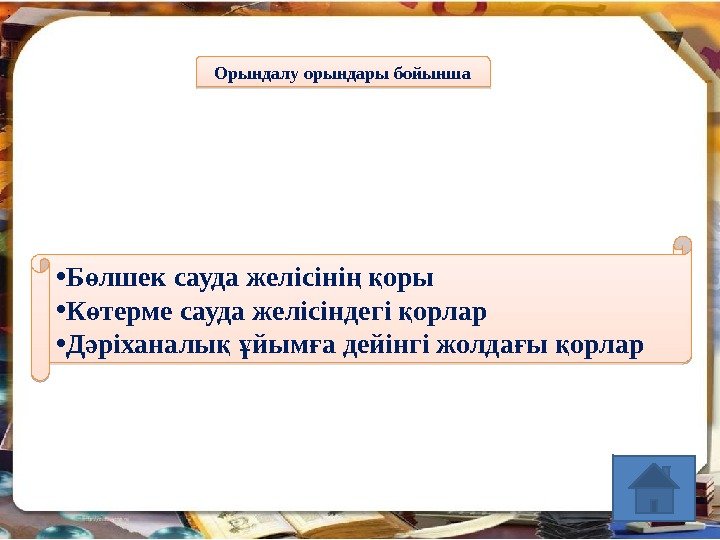 Орындалу орындары бойынша

•Бөлшек сауда желісінің қоры
•Көтерме сауда желісіндегі қорлар
•Дәріханалық ұйымға дейінгі жолдағы қорлар